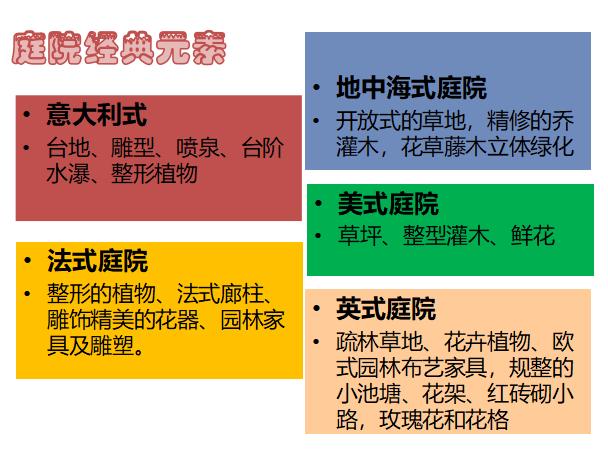 庭院经典元素

• 意大利式
• 台地、雕型、喷泉、台阶水瀑、整形植物

• 法式庭院
• 整形的植物、法式廊柱、雕饰精美的花器、园林家具及雕塑。

• 地中海式庭院
• 开放式的草地，精修的乔灌木，花草藤木立体绿化

• 美式庭院
• 草坪、整型灌木、鲜花

• 英式庭院
• 疏林草地、花卉植物、欧式园林布艺家具，规整的小池塘、花架、红砖砌小路，玫瑰花和花格